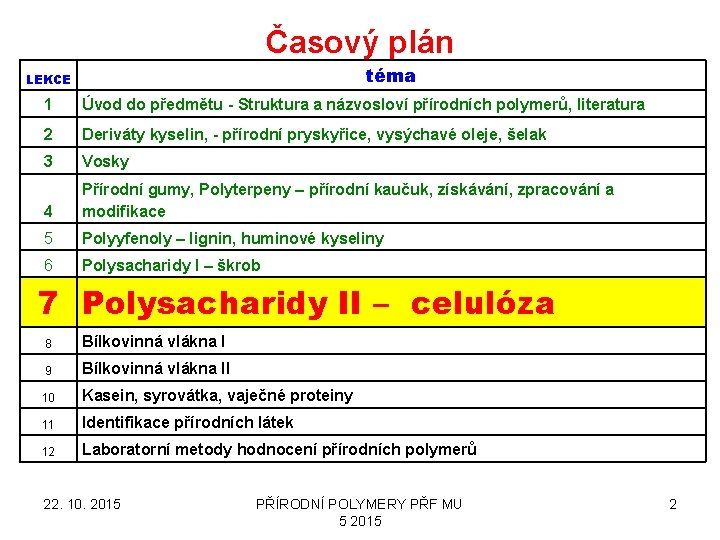 Časový plán

| LEKCE | téma |
|---|---|
| 1 | Úvod do předmětu - Struktura a názvosloví přírodních polymerů, literatura |
| 2 | Deriváty kyselin, - přírodní pryskyřice, vysýchavé oleje, šelak |
| 3 | Vosky |
| 4 | Přírodní gumy, Polyterpeny – přírodní kaučuk, získávání, zpracování a modifikace |
| 5 | Polyyfenoly – lignin, huminové kyseliny |
| 6 | Polysacharidy I – škrob |
| 7 | Polysacharidy II – celulóza |
| 8 | Bílkovinná vlákna I |
| 9 | Bílkovinná vlákna II |
| 10 | Kasein, syrovátka, vaječné proteiny |
| 11 | Identifikace přírodních látek |
| 12 | Laboratorní metody hodnocení přírodních polymerů |

22. 10. 2015

PŘÍRODNÍ POLYMERY PŘF MU 5 2015

2